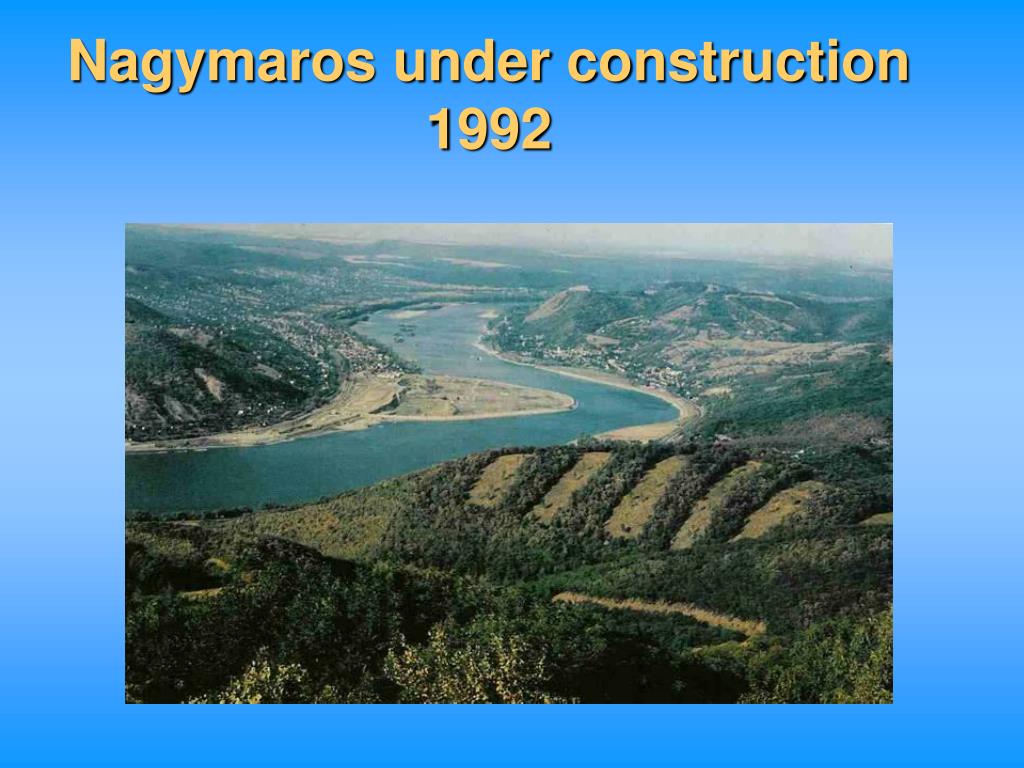 Nagymaros under construction 1992